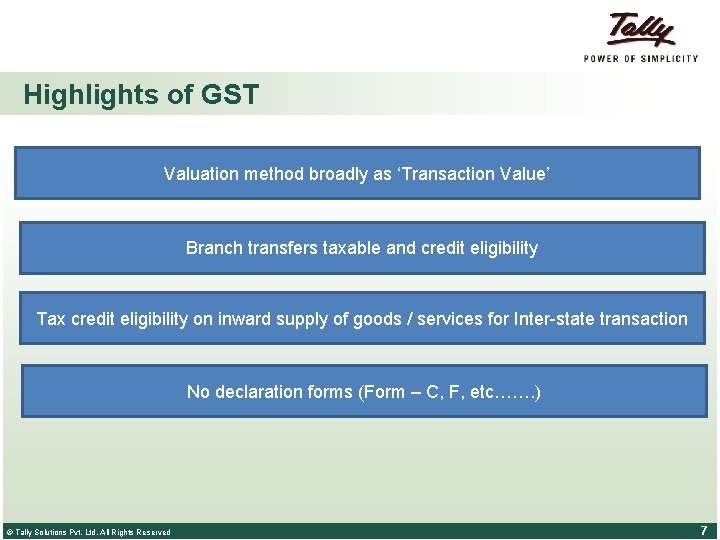 Tally
POWER OF SIMPLICITY

Highlights of GST

Valuation method broadly as 'Transaction Value'

Branch transfers taxable and credit eligibility

Tax credit eligibility on inward supply of goods / services for Inter-state transaction

No declaration forms (Form – C, F, etc…….)

© Tally Solutions Pvt. Ltd. All Rights Reserved

7